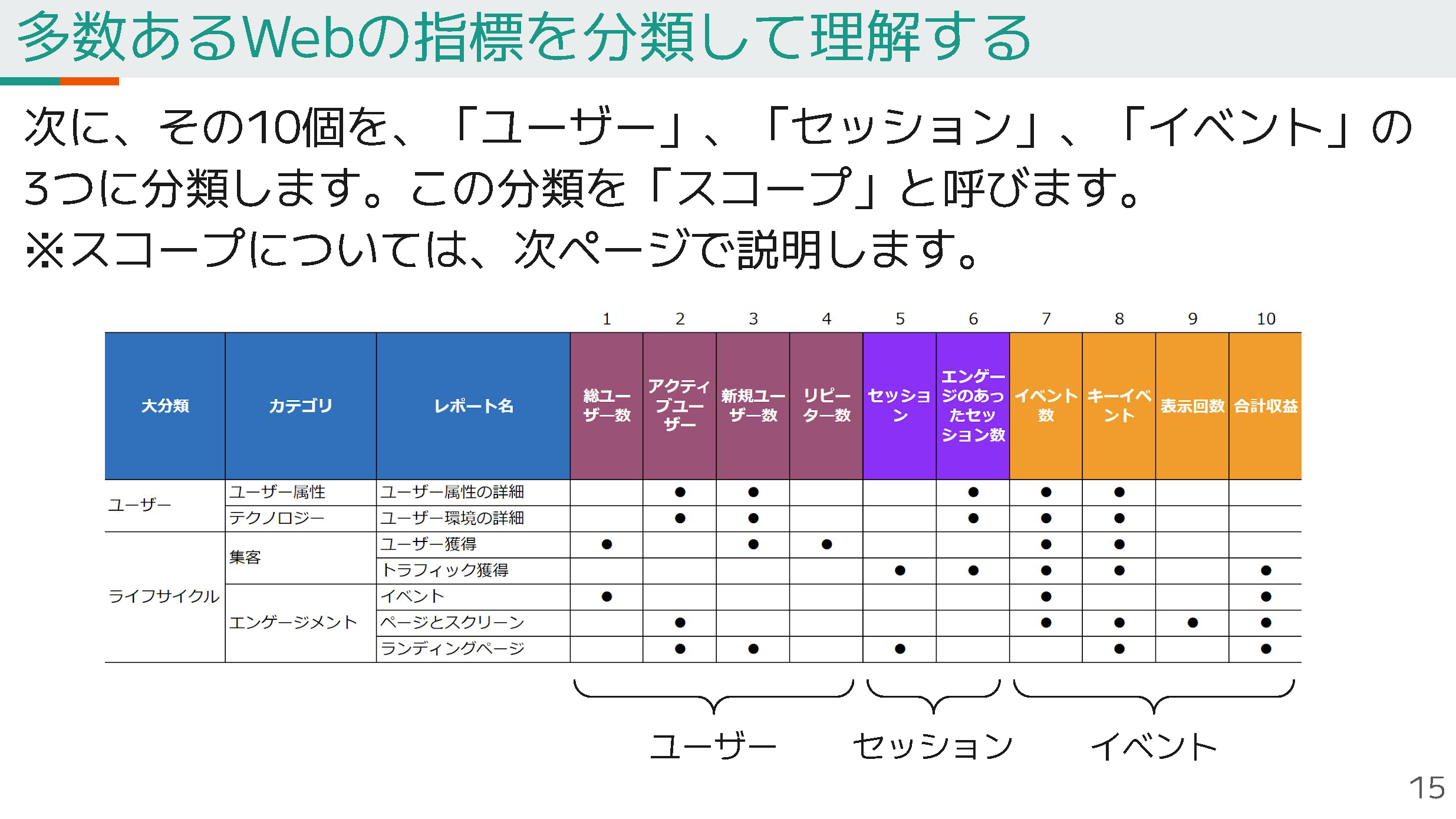 多数あるWebの指標を分類して理解する

次に、その10個を、「ユーザー」、「セッション」、「イベント」の3つに分類します。この分類を「スコープ」と呼びます。
※スコープについては、次ページで説明します。

| | | | 1 | 2 | 3 | 4 | 5 | 6 | 7 | 8 | 9 | 10 |
|---|---|---|---|---|---|---|---|---|---|---|---|---|
| 大分類 | カテゴリ | レポート名 | 総ユーザー数 | アクティブユーザー | 新規ユーザー数 | リピーター数 | セッション | エンゲージのあったセッション数 | イベント数 | キーイベント | 表示回数 | 合計収益 |
| ユーザー | ユーザー属性 | ユーザー属性の詳細 | | ● | ● | | | ● | ● | ● | | |
| | テクノロジー | ユーザー環境の詳細 | | ● | ● | | | ● | ● | ● | | |
| ライフサイクル | 集客 | ユーザー獲得 | ● | | ● | ● | | | ● | ● | | |
| | | トラフィック獲得 | | | | | ● | ● | ● | ● | | ● |
| | エンゲージメント | イベント | ● | | | | | | ● | | | ● |
| | | ページとスクリーン | | ● | | | | | ● | ● | ● | ● |
| | | ランディングページ | | ● | ● | | ● | | | ● | | ● |

ユーザー　セッション　イベント

15